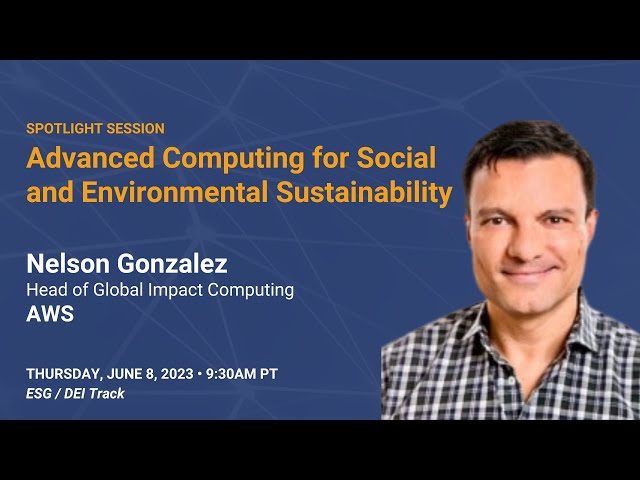 SPOTLIGHT SESSION

Advanced Computing for Social and Environmental Sustainability

Nelson Gonzalez

Head of Global Impact Computing

AWS

THURSDAY, JUNE 8, 2023 • 9:30AM PT

ESG / DEI Track